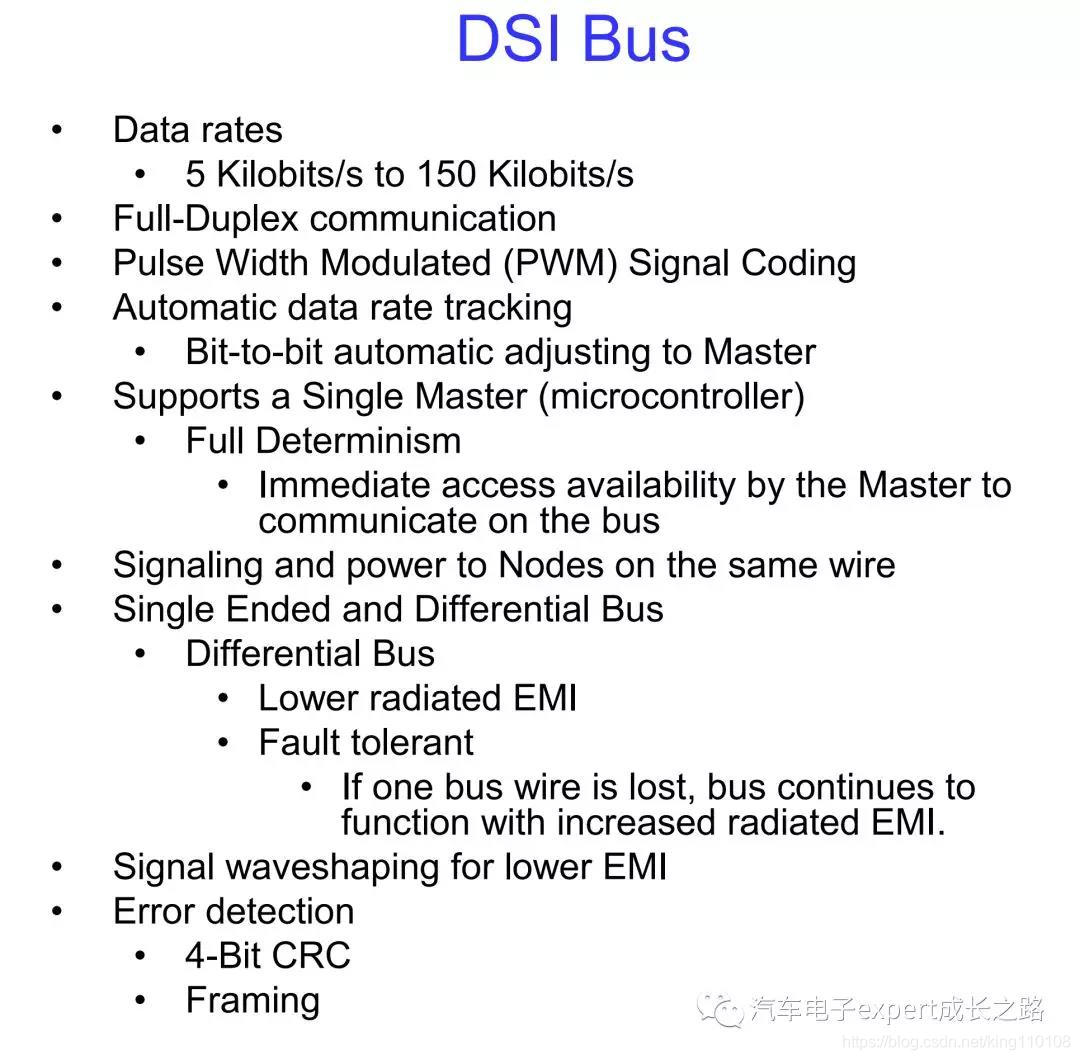 DSI Bus

• Data rates
• 5 Kilobits/s to 150 Kilobits/s
• Full-Duplex communication
• Pulse Width Modulated (PWM) Signal Coding
• Automatic data rate tracking
• Bit-to-bit automatic adjusting to Master
• Supports a Single Master (microcontroller)
• Full Determinism
• Immediate access availability by the Master to communicate on the bus
• Signaling and power to Nodes on the same wire
• Single Ended and Differential Bus
• Differential Bus
• Lower radiated EMI
• Fault tolerant
• If one bus wire is lost, bus continues to function with increased radiated EMI.
• Signal waveshaping for lower EMI
• Error detection
• 4-Bit CRC
• Framing

汽车电子expert成长之路

https://blog.csdn.net/king110108